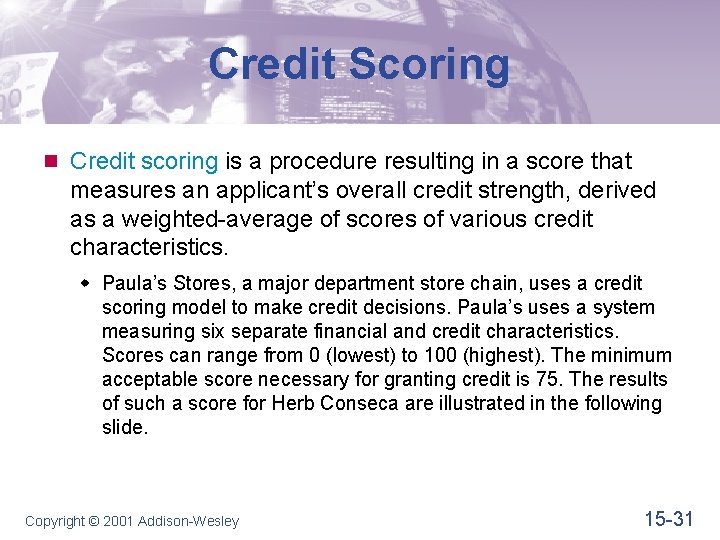 Credit Scoring

Credit scoring is a procedure resulting in a score that measures an applicant's overall credit strength, derived as a weighted-average of scores of various credit characteristics.

Paula's Stores, a major department store chain, uses a credit scoring model to make credit decisions. Paula's uses a system measuring six separate financial and credit characteristics. Scores can range from 0 (lowest) to 100 (highest). The minimum acceptable score necessary for granting credit is 75. The results of such a score for Herb Conseca are illustrated in the following slide.

Copyright © 2001 Addison-Wesley

15-31